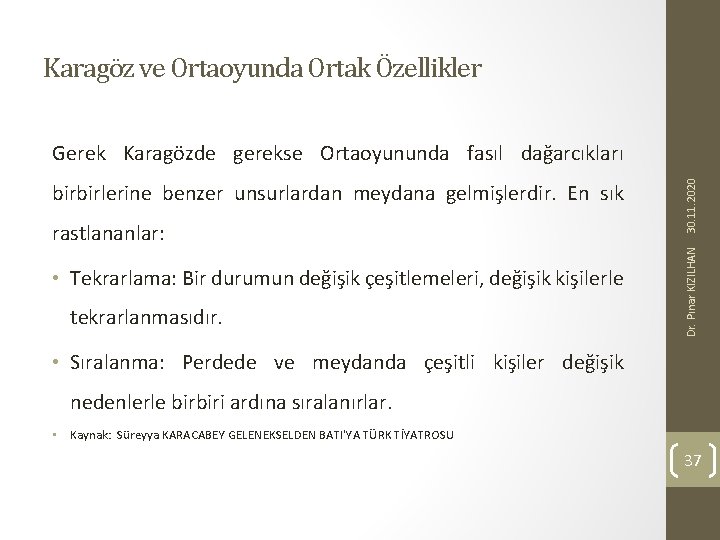 Karagöz ve Ortaoyunda Ortak Özellikler

Gerek Karagözde gerekse Ortaoyununda fasıl dağarcıkları birbirlerine benzer unsurlardan meydana gelmişlerdir. En sık rastlananlar:

• Tekrarlama: Bir durumun değişik çeşitlemeleri, değişik kişilerle tekrarlanmasıdır.

• Sıralanma: Perdede ve meydanda çeşitli kişiler değişik nedenlerle birbiri ardına sıralanırlar.

• Kaynak: Süreyya KARACABEY GELENEKSELDEN BATI'YA TÜRK TİYATROSU

Dr. Pınar KIZILHAN

30.11.2020

37